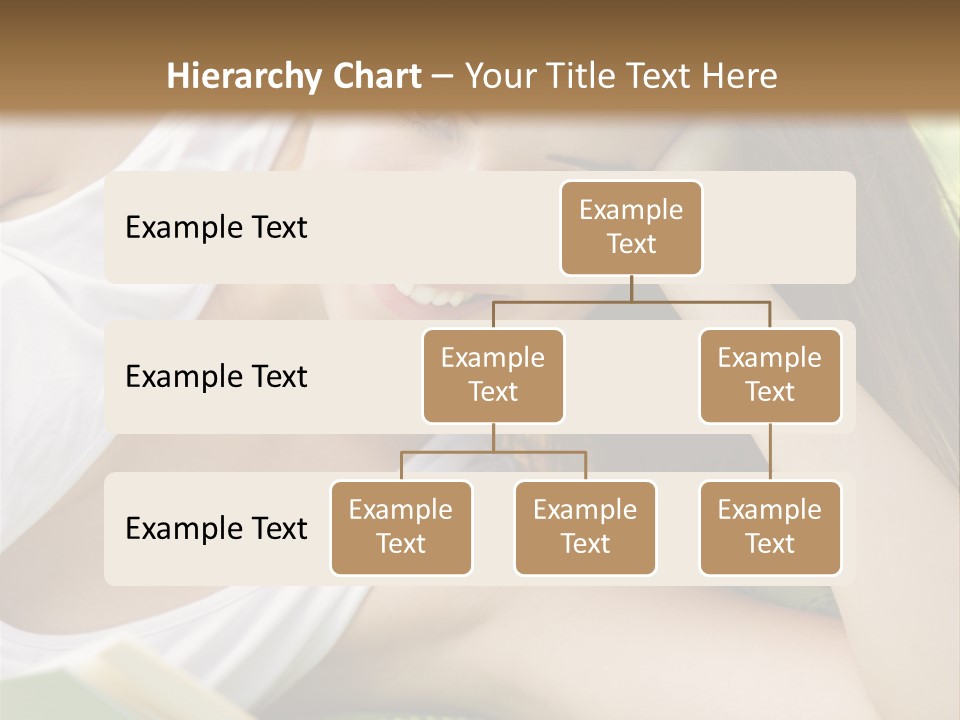 Hierarchy Chart – Your Title Text Here

Example Text

Example Text

Example Text

Example Text

Example Text

Example Text

Example Text

Example Text

Example Text